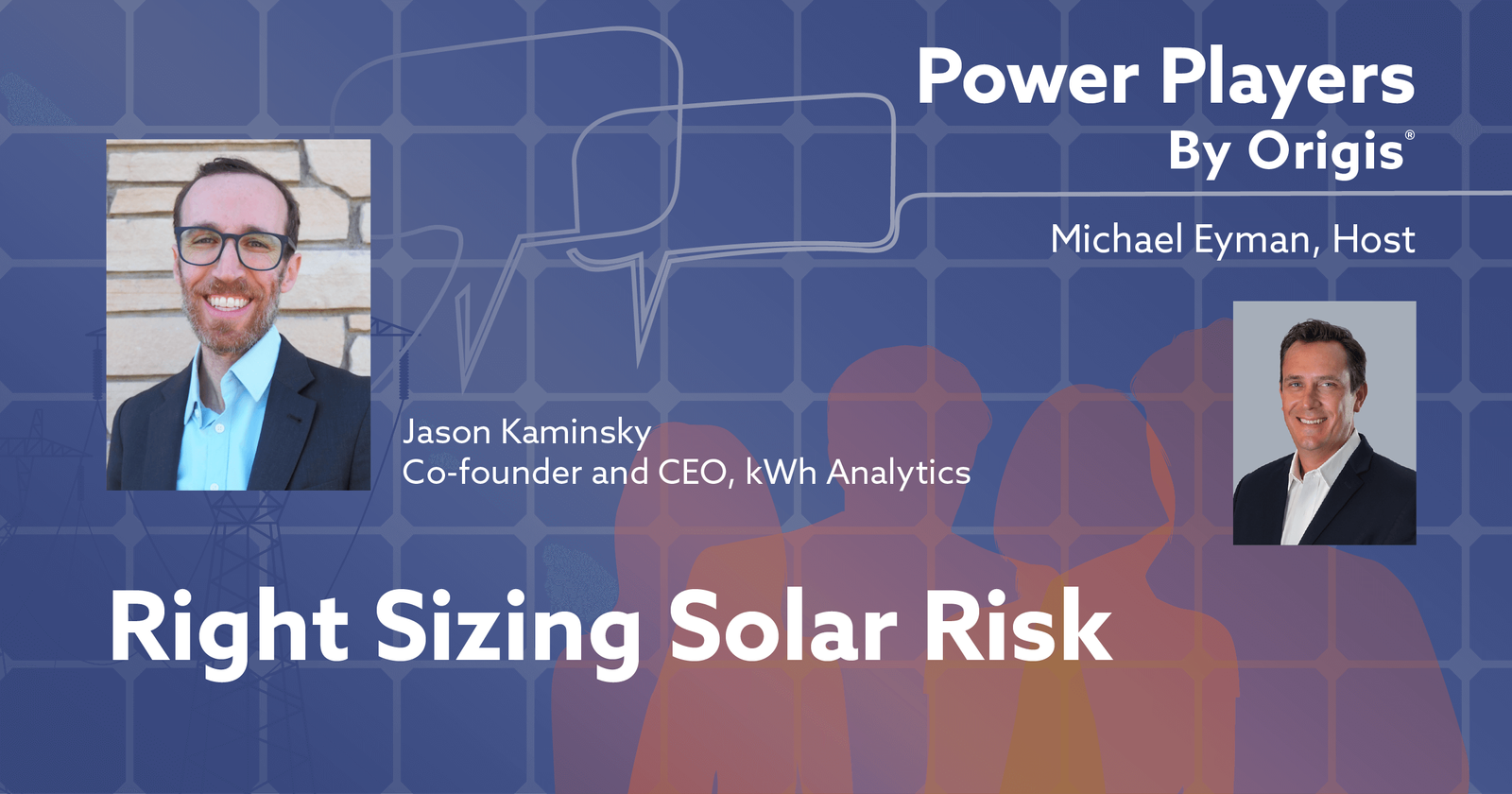 Power Players
By Origis®

Michael Eyman, Host

Jason Kaminsky
Co-founder and CEO, kWh Analytics

Right Sizing Solar Risk